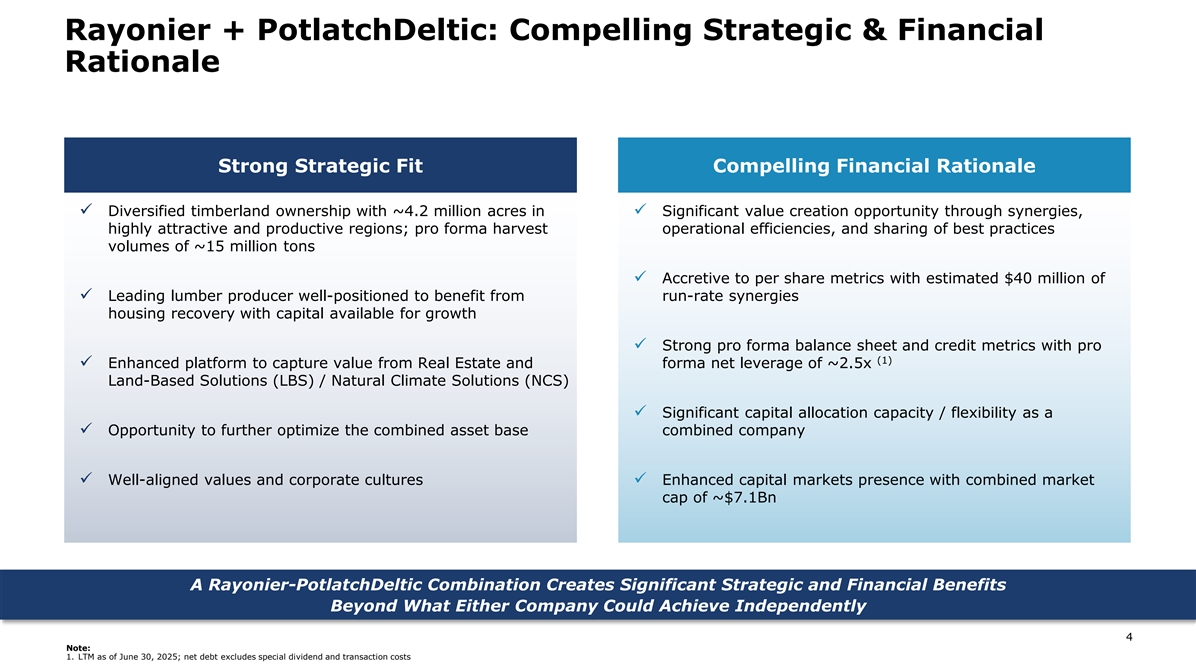 Rayonier + PotlatchDeltic: Compelling Strategic & Financial Rationale

Strong Strategic Fit

✓ Diversified timberland ownership with ~4.2 million acres in highly attractive and productive regions; pro forma harvest volumes of ~15 million tons

✓ Leading lumber producer well-positioned to benefit from housing recovery with capital available for growth

✓ Enhanced platform to capture value from Real Estate and Land-Based Solutions (LBS) / Natural Climate Solutions (NCS)

✓ Opportunity to further optimize the combined asset base

✓ Well-aligned values and corporate cultures

Compelling Financial Rationale

✓ Significant value creation opportunity through synergies, operational efficiencies, and sharing of best practices

✓ Accretive to per share metrics with estimated $40 million of run-rate synergies

✓ Strong pro forma balance sheet and credit metrics with pro forma net leverage of ~2.5x $^{(1)}$

✓ Significant capital allocation capacity / flexibility as a combined company

✓ Enhanced capital markets presence with combined market cap of ~$7.1Bn

A Rayonier-PotlatchDeltic Combination Creates Significant Strategic and Financial Benefits Beyond What Either Company Could Achieve Independently

4

Note:
1. LTM as of June 30, 2025; net debt excludes special dividend and transaction costs